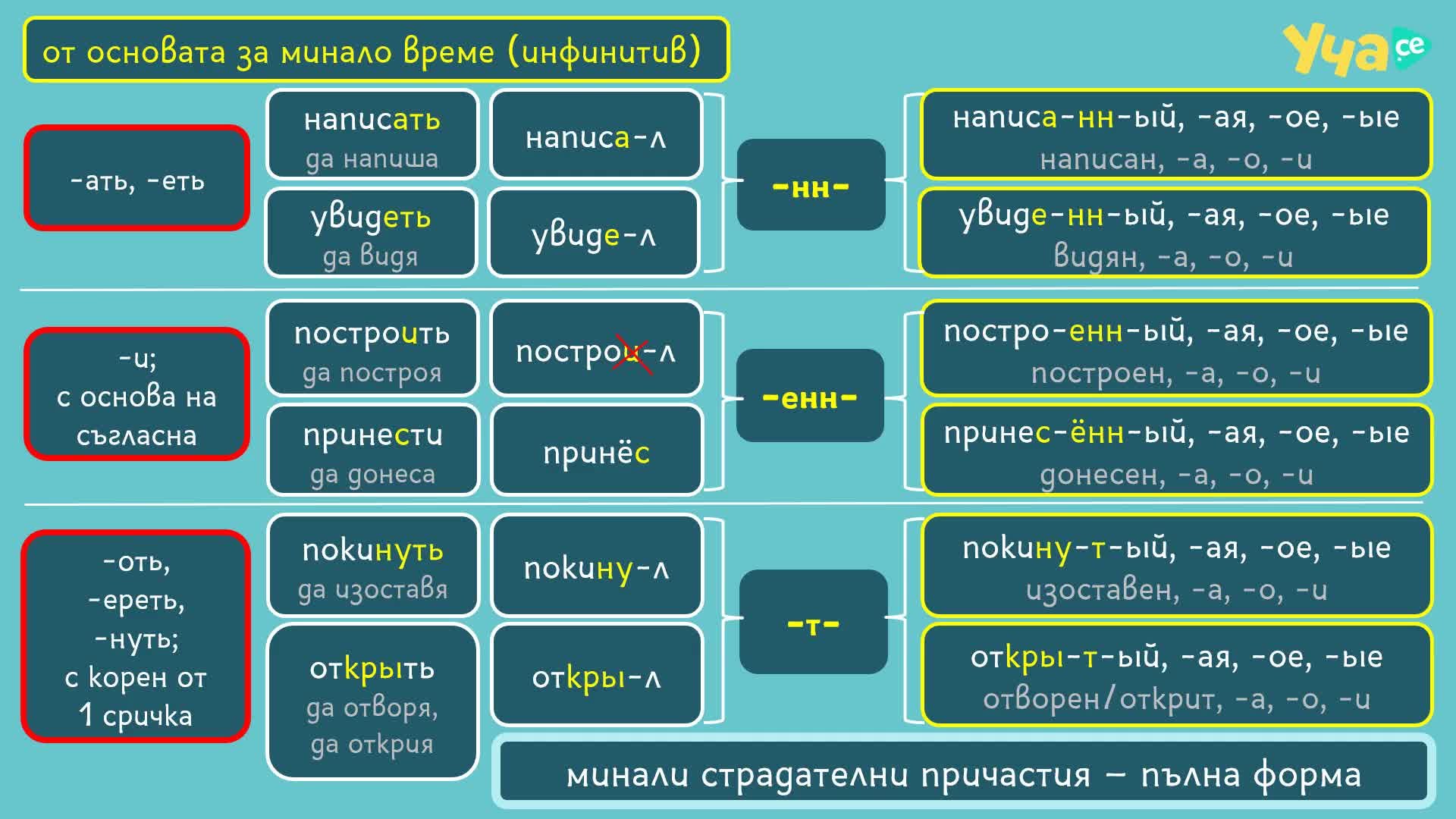 от основата за минало време (инфинитив)

Уча се

-ать, -еть

написать
да напиша

написа-л

увидеть
да видя

увиде-л

-нн-

написа-нн-ый, -ая, -ое, -ые
написан, -а, -о, -и

увиде-нн-ый, -ая, -ое, -ые
видян, -а, -о, -и

-и;
с основа на съгласна

построить
да построя

построи-л

принести
да донеса

принёс

-енн-

постро-енн-ый, -ая, -ое, -ые
построен, -а, -о, -и

принес-ённ-ый, -ая, -ое, -ые
донесен, -а, -о, -и

-оть,
-ереть,
-нуть;
с корен от 1 сричка

покинуть
да изоставя

покину-л

открыть
да отворя,
да открия

откры-л

-т-

покину-т-ый, -ая, -ое, -ые
изоставен, -а, -о, -и

откры-т-ый, -ая, -ое, -ые
отворен/открит, -а, -о, -и

минали страдателни причастия – пълна форма